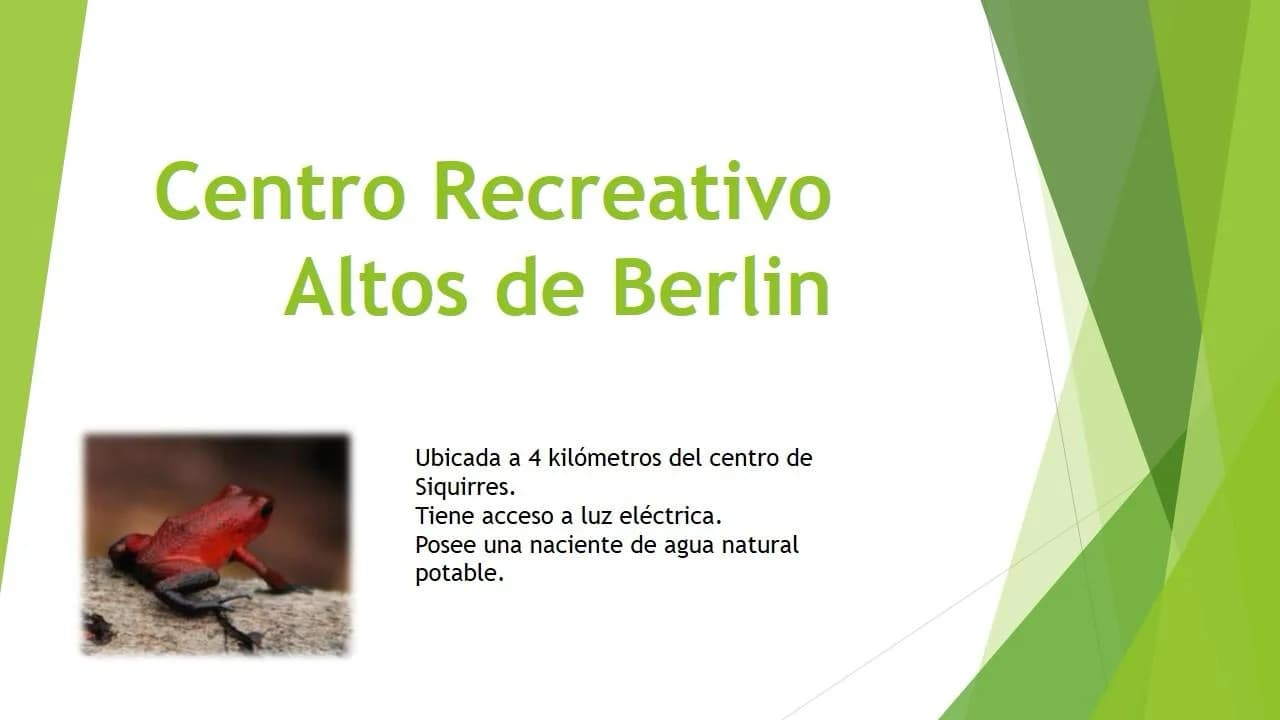 Centro Recreativo Altos de Berlin

Ubicada a 4 kilómetros del centro de Siquirres.
Tiene acceso a luz eléctrica.
Posee una naciente de agua natural potable.